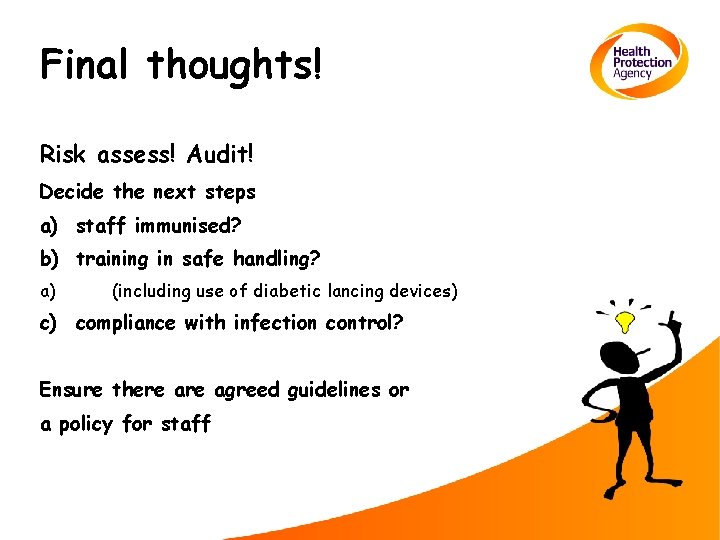 Final thoughts!

Health Protection Agency

Risk assess! Audit!

Decide the next steps

a) staff immunised?

b) training in safe handling?

a) (including use of diabetic lancing devices)

c) compliance with infection control?

Ensure there are agreed guidelines or a policy for staff